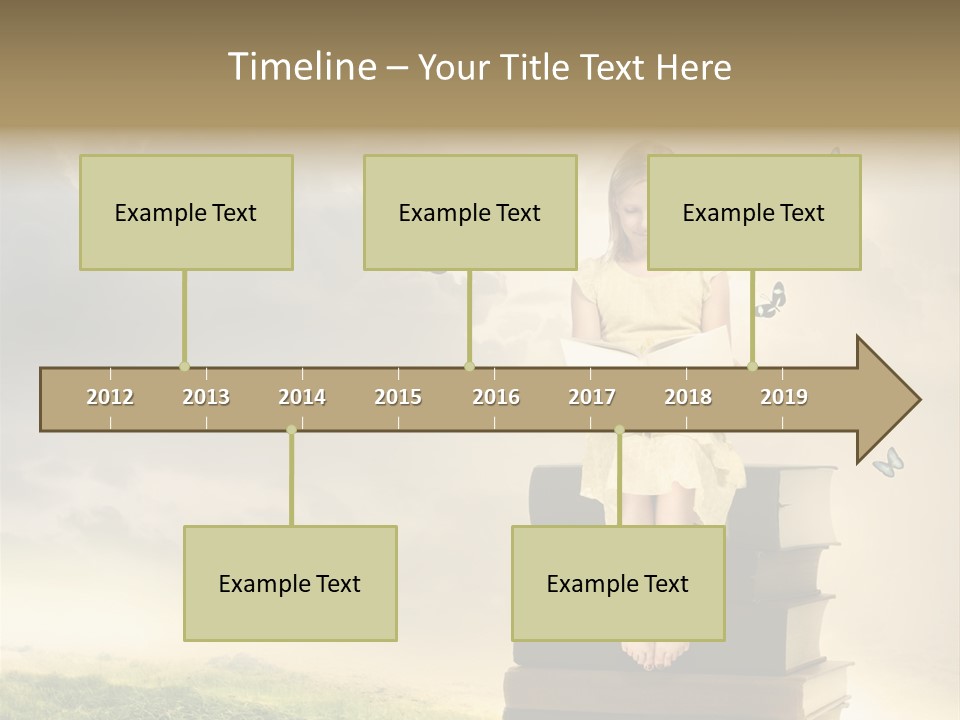 Timeline – Your Title Text Here

Example Text

Example Text

Example Text

2012 2013 2014 2015 2016 2017 2018 2019

Example Text

Example Text